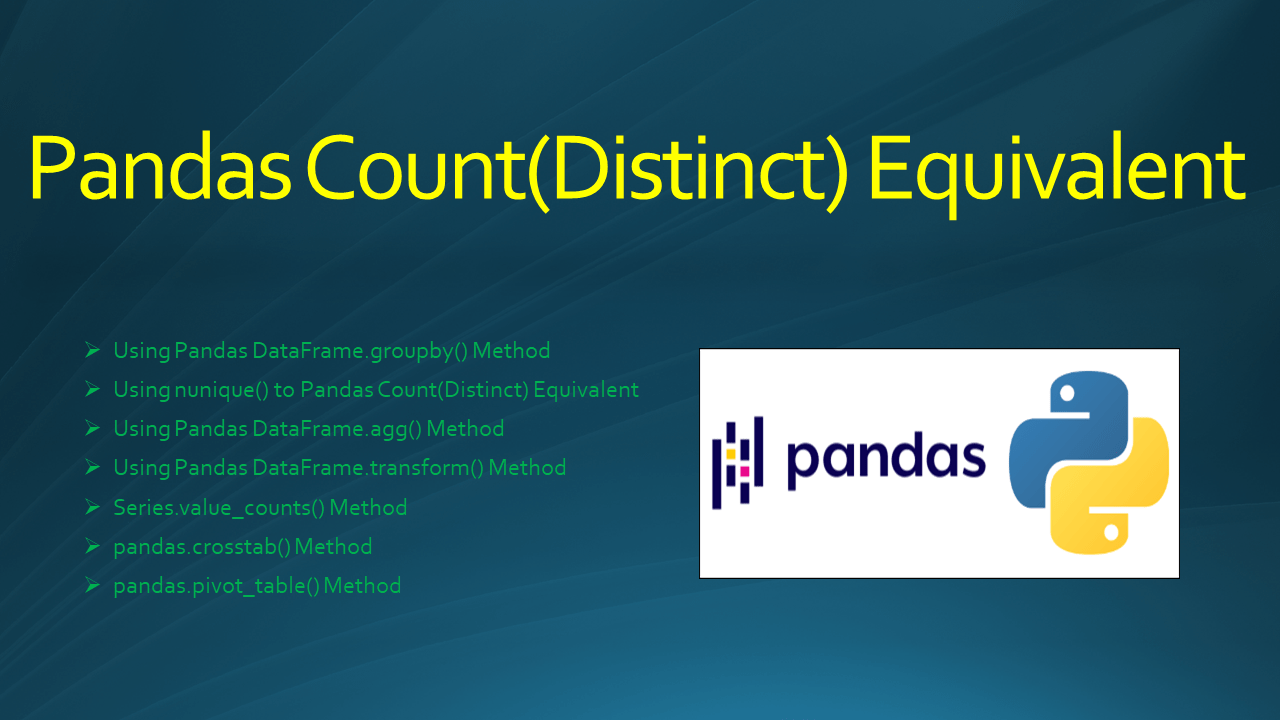 Pandas Count(Distinct) Equivalent

➢ Using Pandas DataFrame.groupby() Method
➢ Using nunique() to Pandas Count(Distinct) Equivalent
➢ Using Pandas DataFrame.agg() Method
➢ Using Pandas DataFrame.transform() Method
➢ Series.value_counts() Method
➢ pandas.crosstab() Method
➢ pandas.pivot_table() Method

pandas